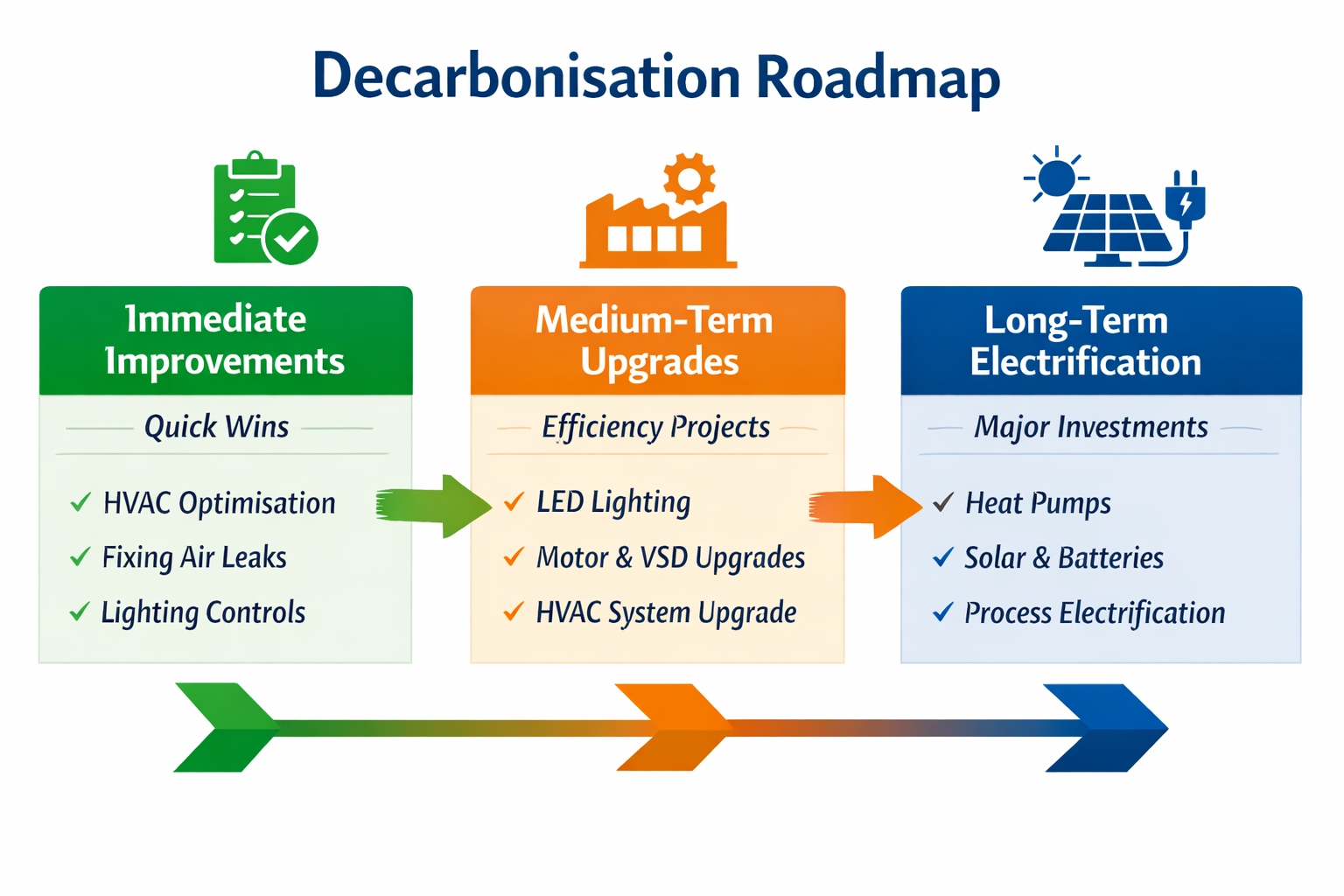 Decarbonisation Roadmap

Immediate Improvements

Quick Wins

✓ HVAC Optimisation
✓ Fixing Air Leaks
✓ Lighting Controls

Medium-Term Upgrades

Efficiency Projects

✓ LED Lighting
✓ Motor & VSD Upgrades
✓ HVAC System Upgrade

Long-Term Electrification

Major Investments

✓ Heat Pumps
✓ Solar & Batteries
✓ Process Electrification